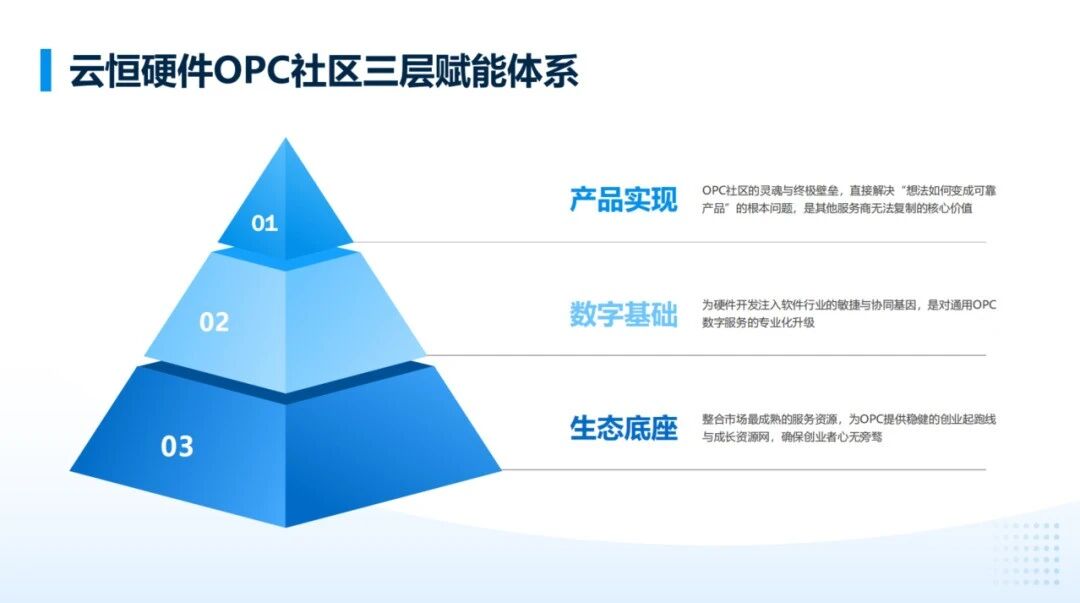 云恒硬件OPC社区三层赋能体系

01

02

03

产品实现

OPC社区的灵魂与终极壁垒，直接解决“想法如何变成可靠产品”的根本问题，是其他服务商无法复制的核心价值

数字基础

为硬件开发注入软件行业的敏捷与协同基因，是对通用OPC数字服务的专业化升级

生态底座

整合市场最成熟的服务资源，为OPC提供稳健的创业起跑线与成长资源网，确保创业者心无旁骛